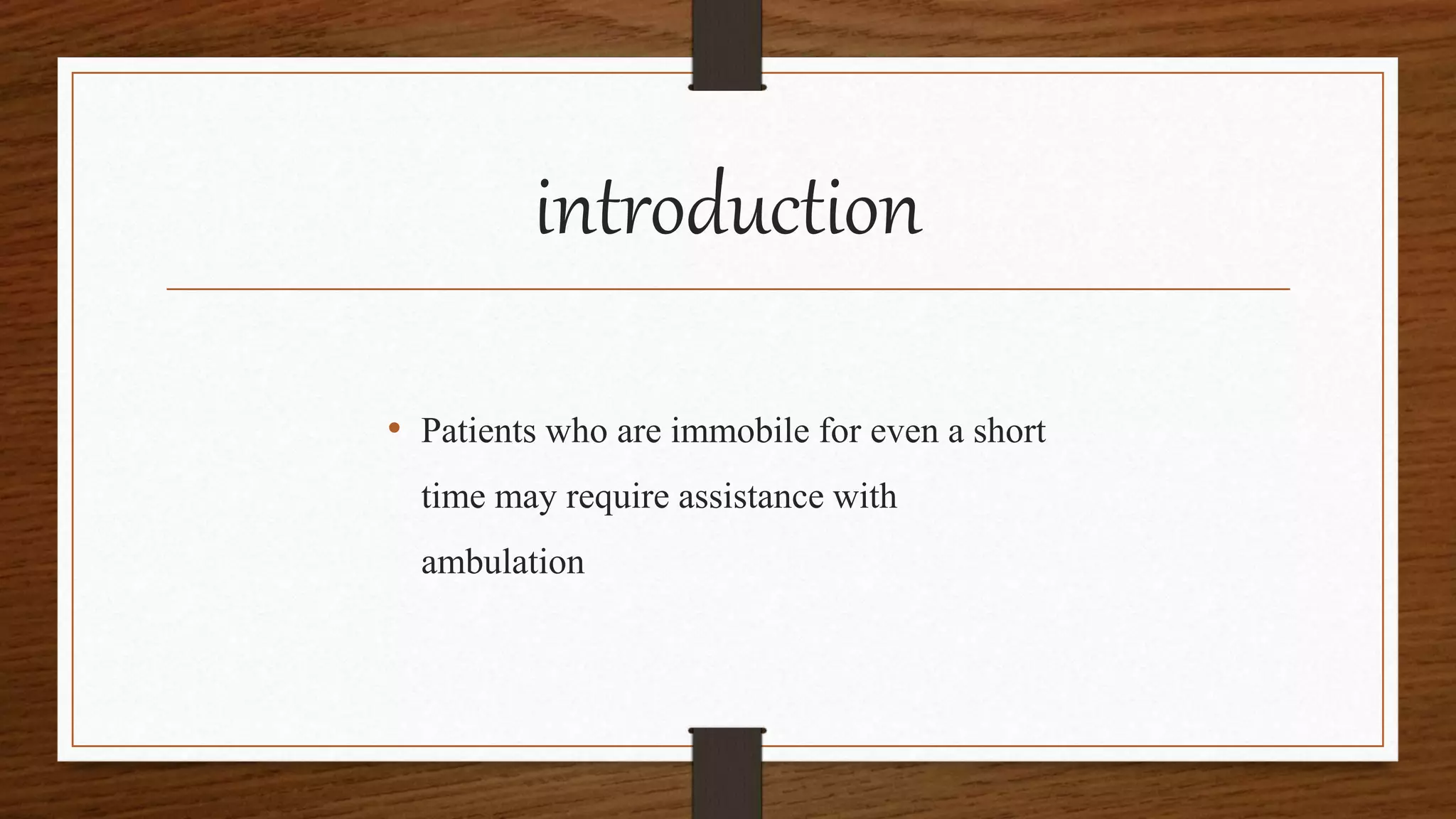 introduction

• Patients who are immobile for even a short time may require assistance with ambulation